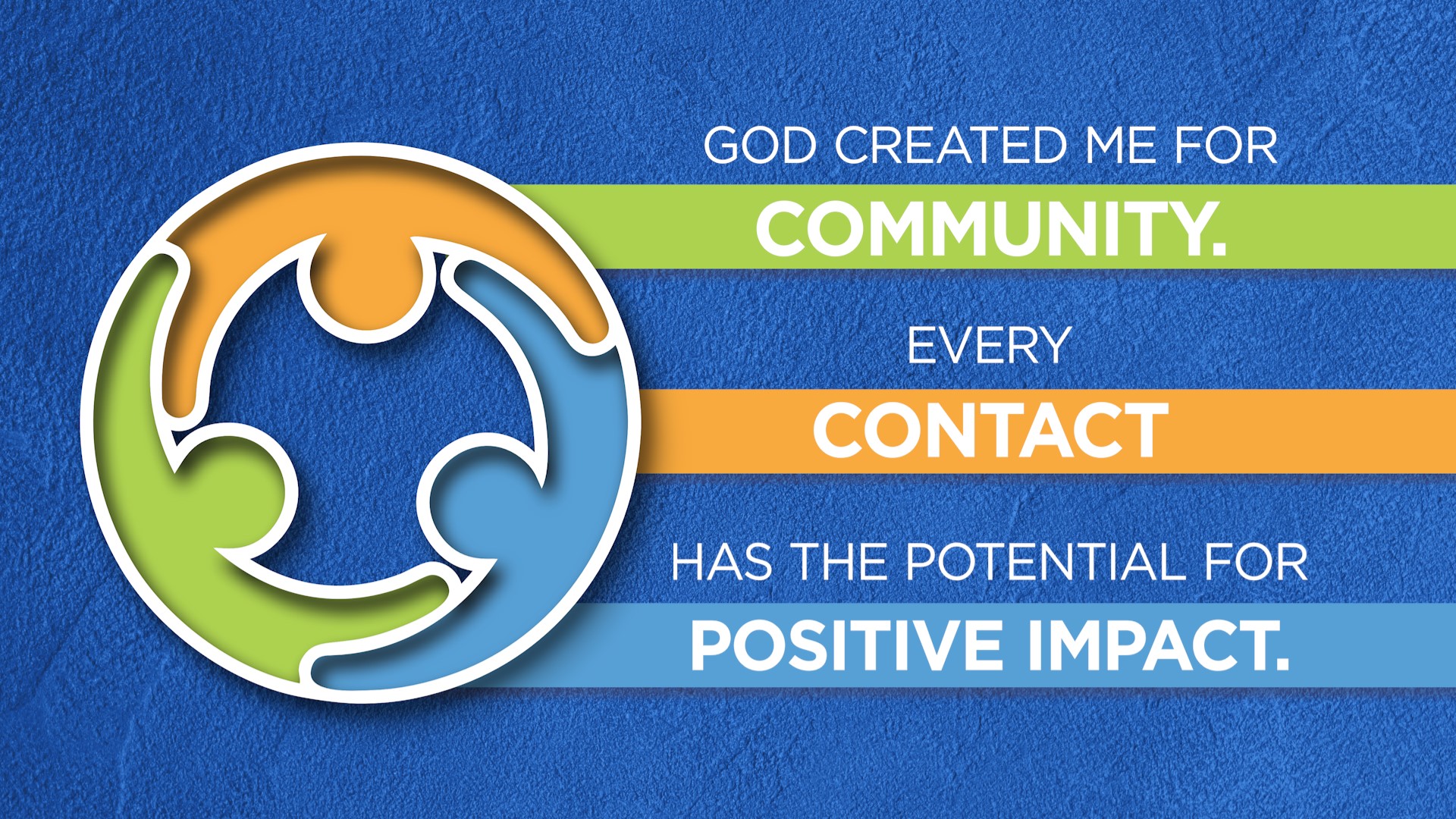 GOD CREATED ME FOR
COMMUNITY.

EVERY
CONTACT

HAS THE POTENTIAL FOR
POSITIVE IMPACT.